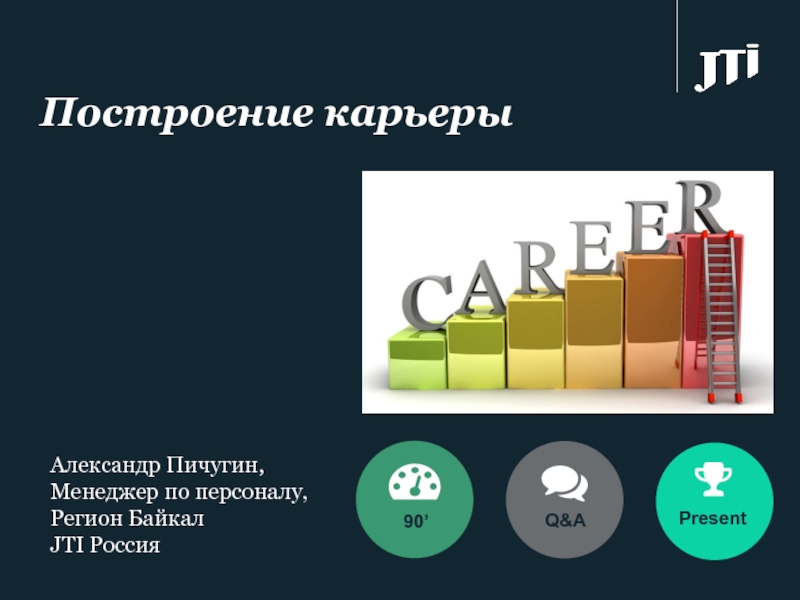 JTI

Построение карьеры

CAREER

Александр Пичугин,
Менеджер по персоналу,
Регион Байкал
JTI Россия

90'

Q&A

Present